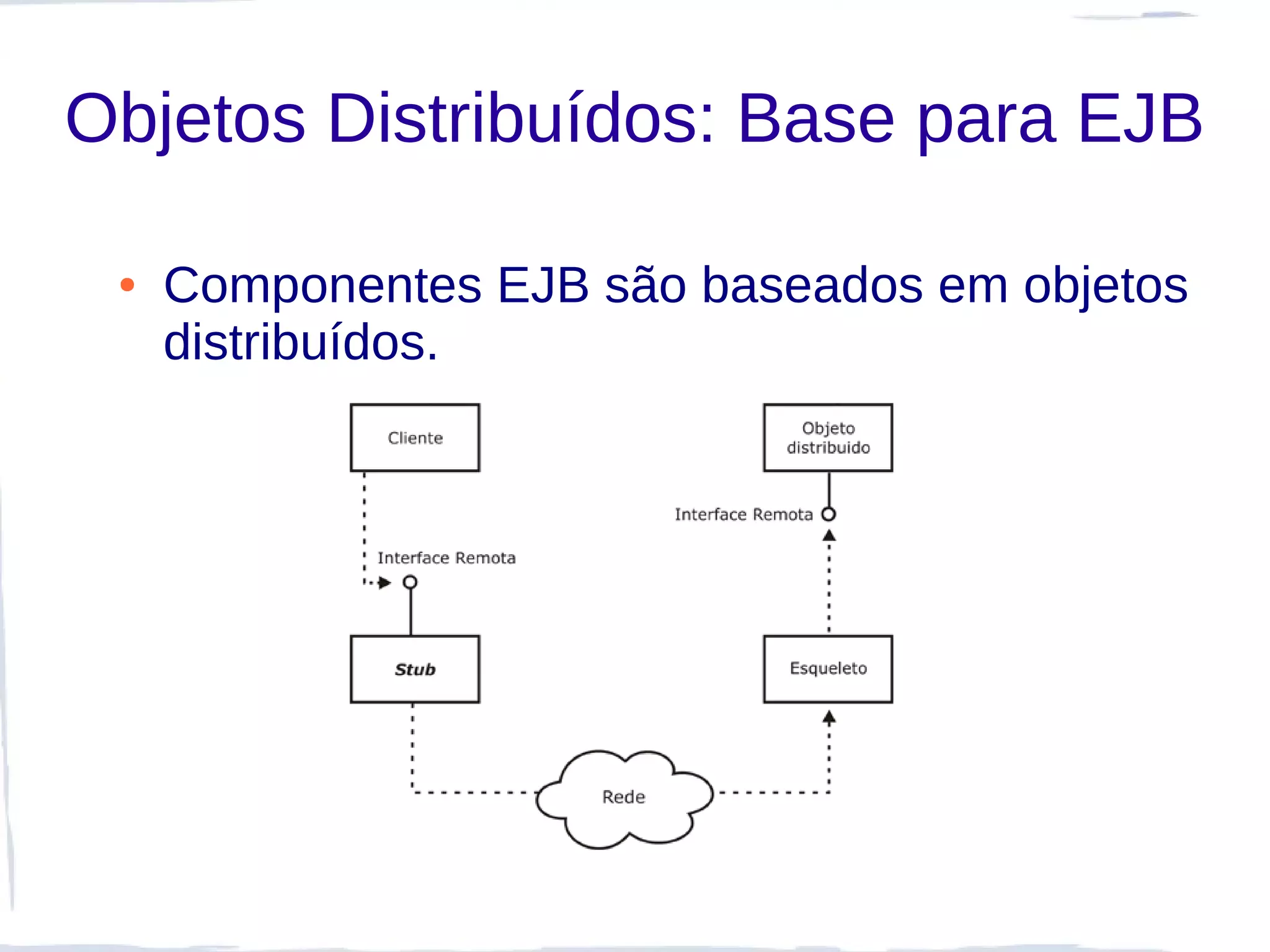 Objetos Distribuídos: Base para EJB

• Componentes EJB são baseados em objetos distribuídos.

Cliente

Objeto distribuido

Interface Remota

Interface Remota

Stub

Esqueleto

Rede